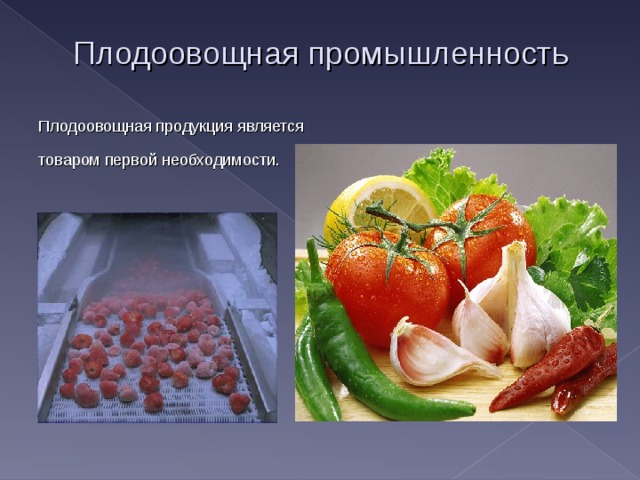 Плодоовощная промышленность

Плодоовощная продукция является товаром первой необходимости.